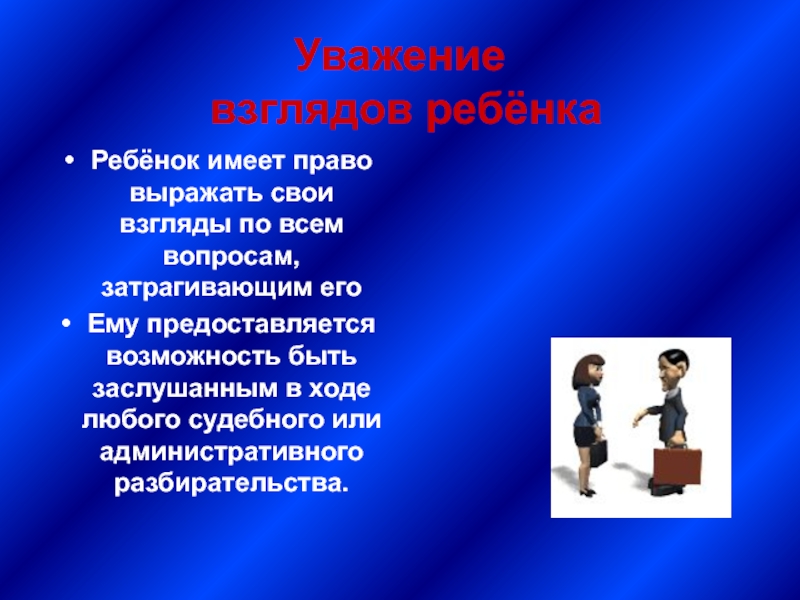 Уважение взглядов ребёнка

• Ребёнок имеет право выражать свои взгляды по всем вопросам, затрагивающим его
• Ему предоставляется возможность быть заслушанным в ходе любого судебного или административного разбирательства.